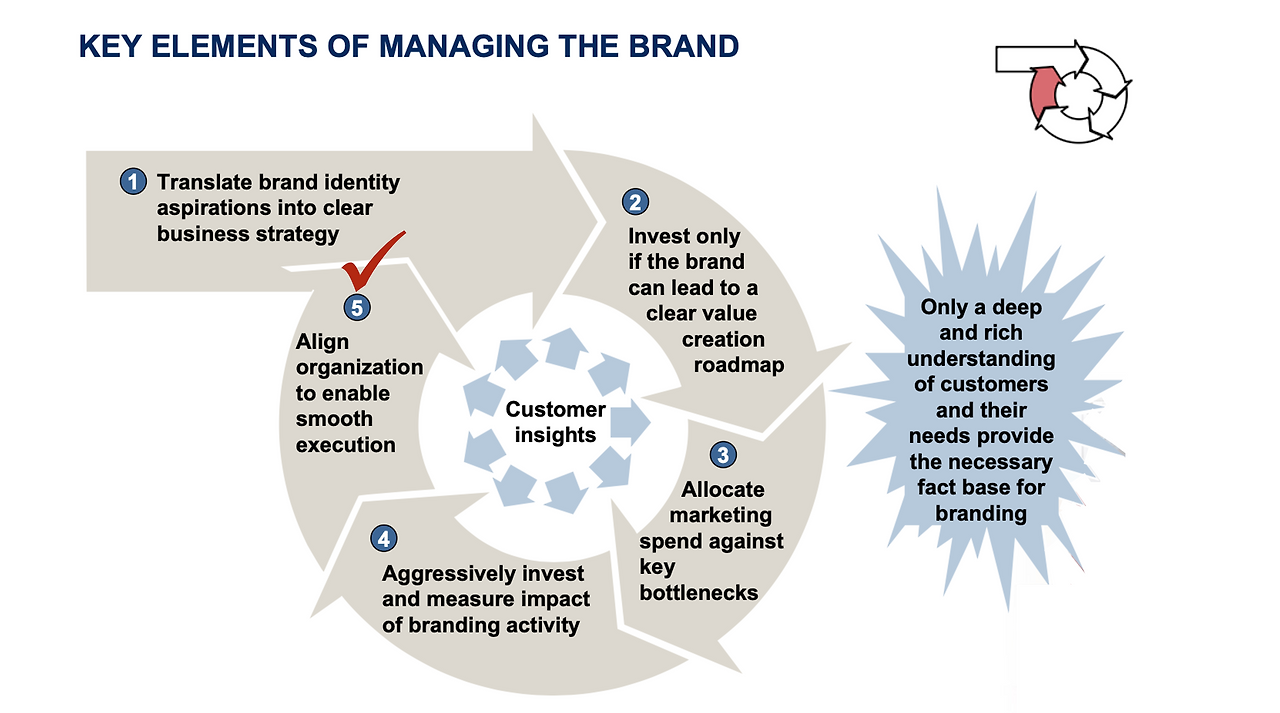 KEY ELEMENTS OF MANAGING THE BRAND

1 Translate brand identity aspirations into clear business strategy

2 Invest only if the brand can lead to a clear value creation roadmap

3 Allocate marketing spend against key bottlenecks

4 Aggressively invest and measure impact of branding activity

5 Align organization to enable smooth execution

Customer insights

Only a deep and rich understanding of customers and their needs provide the necessary fact base for branding